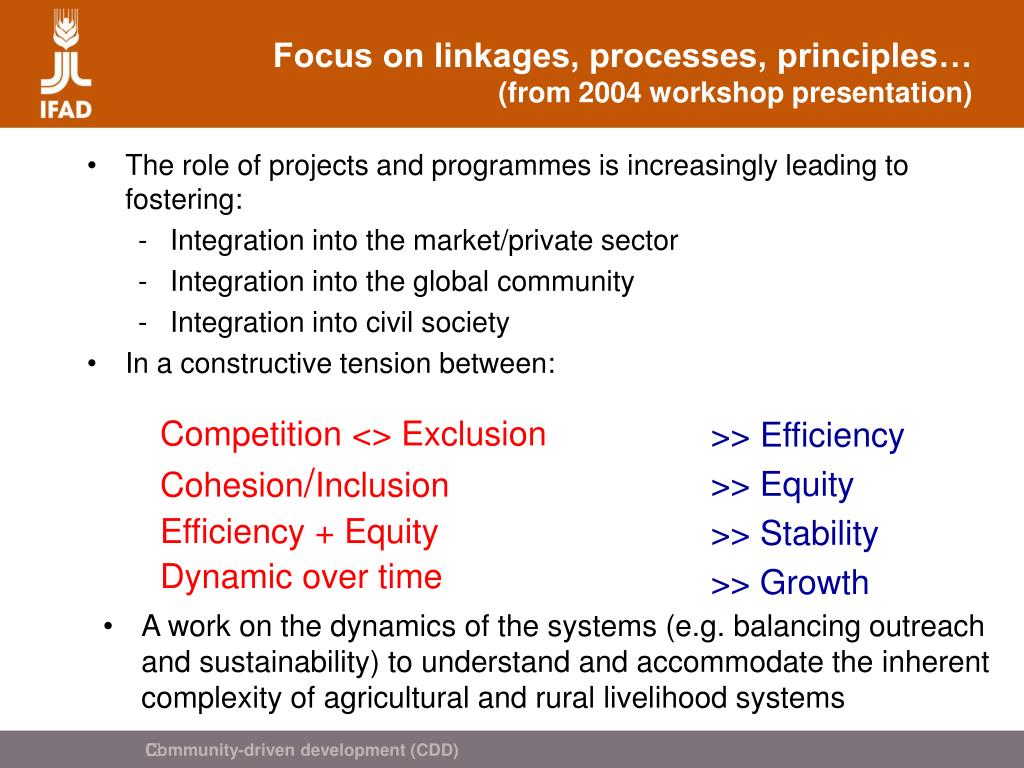 IFAD

Focus on linkages, processes, principles…
(from 2004 workshop presentation)

• The role of projects and programmes is increasingly leading to fostering:
- Integration into the market/private sector
- Integration into the global community
- Integration into civil society
• In a constructive tension between:

Competition <> Exclusion
Cohesion/Inclusion
Efficiency + Equity
Dynamic over time

>> Efficiency
>> Equity
>> Stability
>> Growth

• A work on the dynamics of the systems (e.g. balancing outreach and sustainability) to understand and accommodate the inherent complexity of agricultural and rural livelihood systems

Community-driven development (CDD)